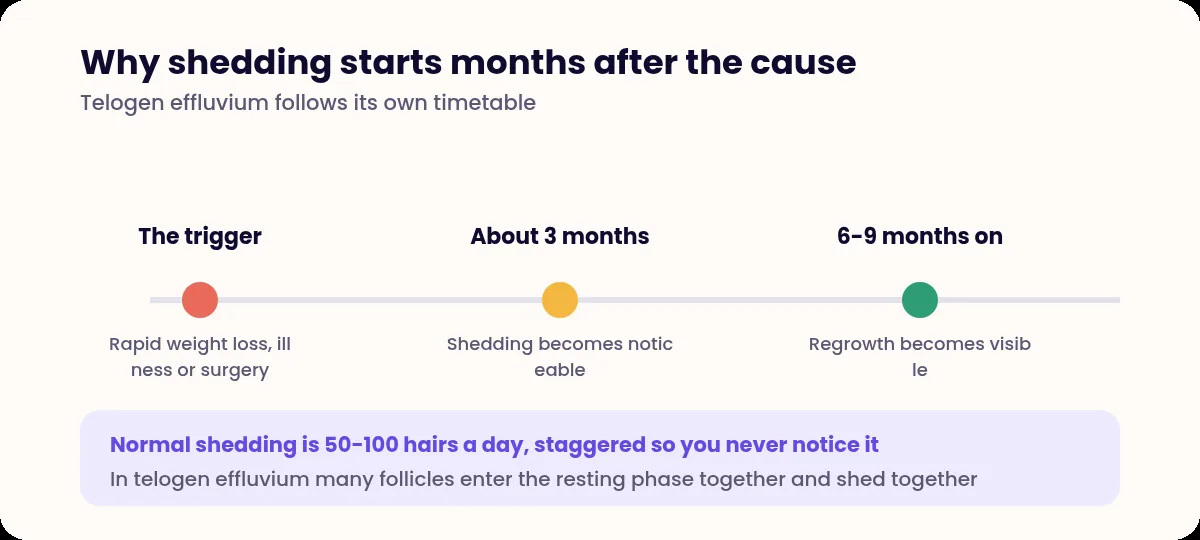 Why shedding starts months after the cause
Telogen effluvium follows its own timetable

The trigger

Rapid weight loss, ill ness or surgery

About 3 months

Shedding becomes notic eable

6-9 months on

Regrowth becomes visib le

Normal shedding is 50-100 hairs a day, staggered so you never notice it
In telogen effluvium many follicles enter the resting phase together and shed together